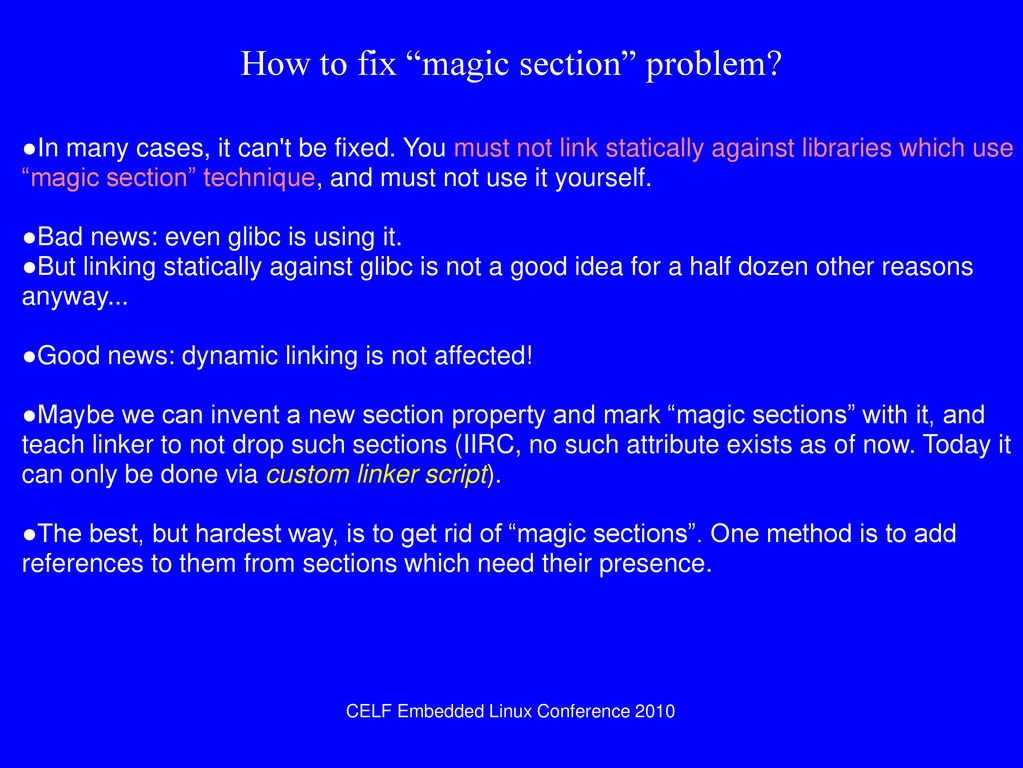 How to fix “magic section” problem?

●In many cases, it can't be fixed. You must not link statically against libraries which use “magic section” technique, and must not use it yourself.

●Bad news: even glibc is using it.
●But linking statically against glibc is not a good idea for a half dozen other reasons anyway...

●Good news: dynamic linking is not affected!

●Maybe we can invent a new section property and mark “magic sections” with it, and teach linker to not drop such sections (IIRC, no such attribute exists as of now. Today it can only be done via custom linker script).

●The best, but hardest way, is to get rid of “magic sections”. One method is to add references to them from sections which need their presence.

CELF Embedded Linux Conference 2010